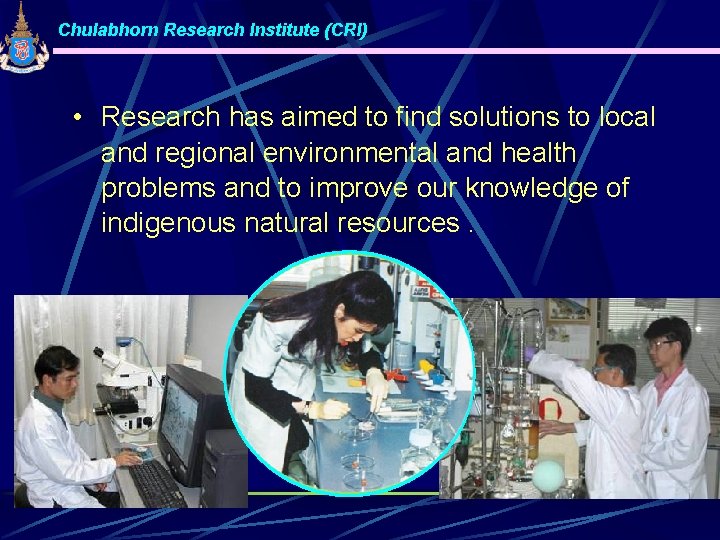 Chulabhorn Research Institute (CRI)

• Research has aimed to find solutions to local and regional environmental and health problems and to improve our knowledge of indigenous natural resources .